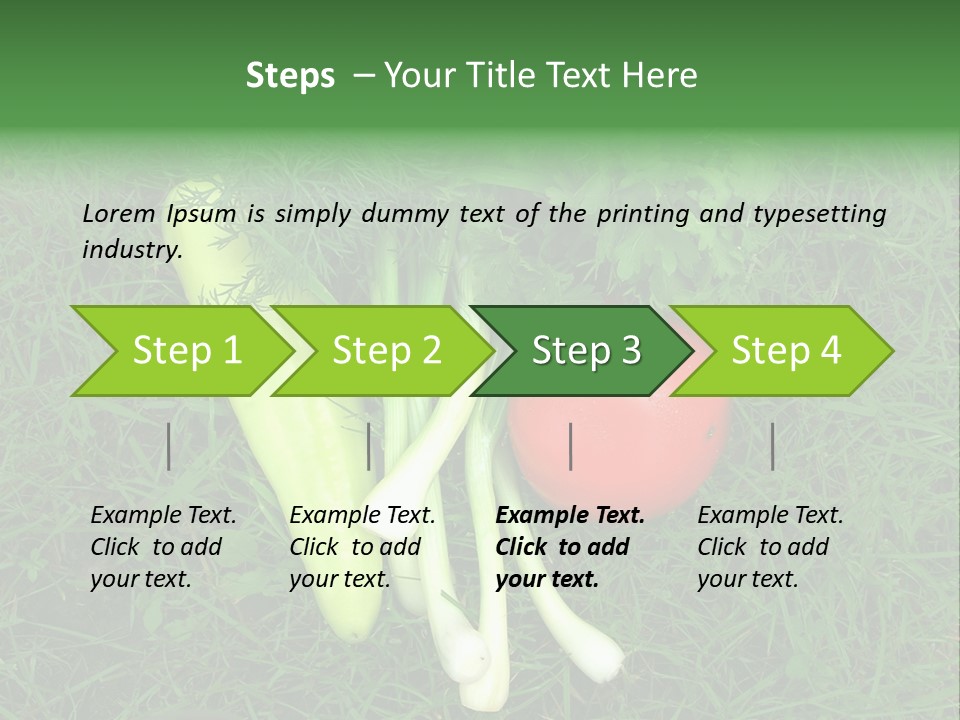 Steps – Your Title Text Here

Lorem Ipsum is simply dummy text of the printing and typesetting industry.

Step 1

Step 2

Step 3

Step 4

Example Text. Click to add your text.

Example Text. Click to add your text.

Example Text. Click to add your text.

Example Text. Click to add your text.